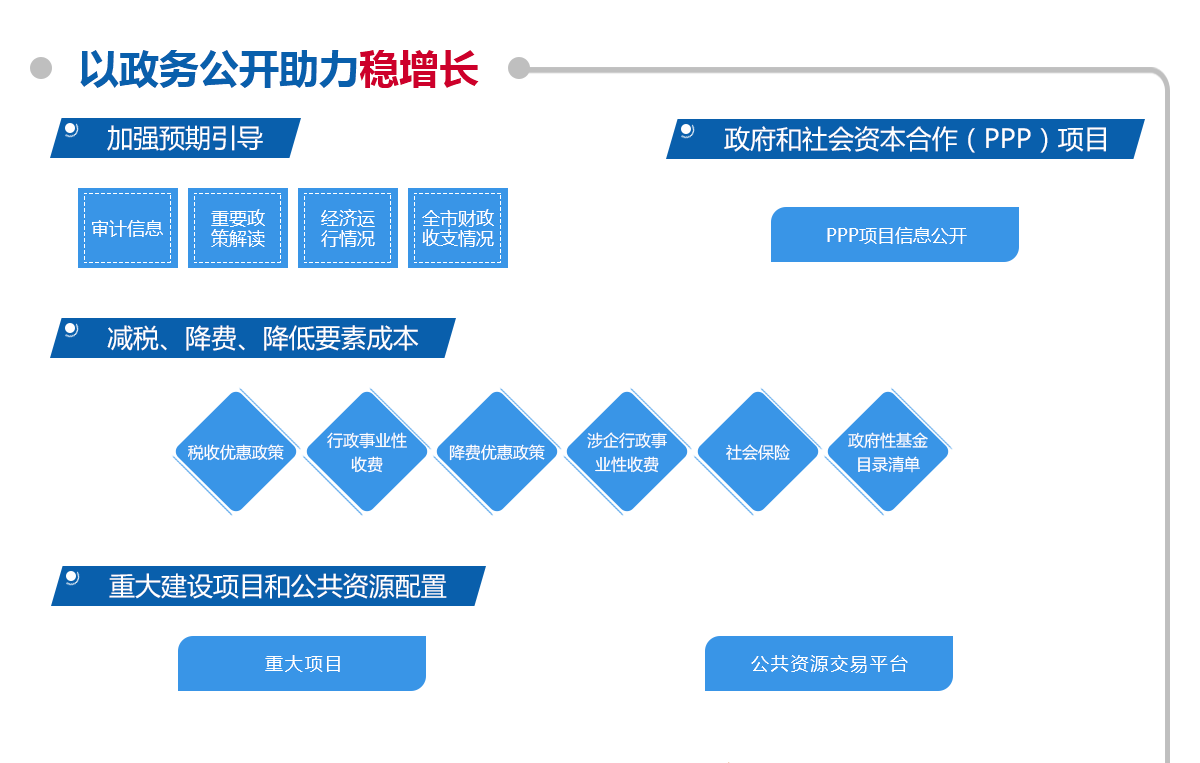 以政务公开助力稳增长

加强预期引导

审计信息

重要政策解读

经济运行情况

全市财政收支情况

政府和社会资本合作（PPP）项目

PPP项目信息公开

减税、降费、降低要素成本

税收优惠政策

行政事业性收费

降费优惠政策

涉企行政事业性收费

社会保险

政府性基金目录清单

重大建设项目和公共资源配置

重大项目

公共资源交易平台